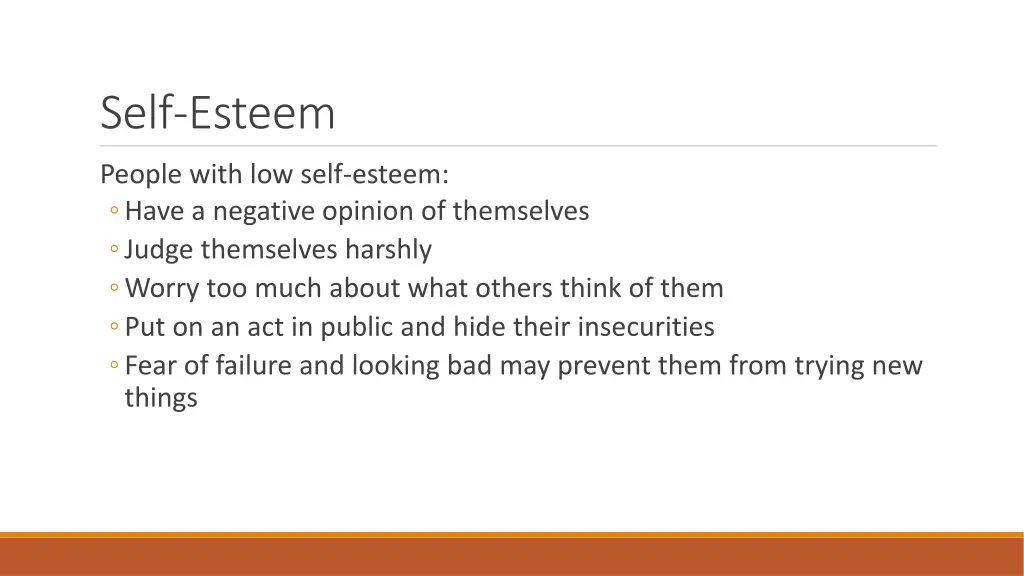 Self-Esteem

People with low self-esteem:
◦ Have a negative opinion of themselves
◦ Judge themselves harshly
◦ Worry too much about what others think of them
◦ Put on an act in public and hide their insecurities
◦ Fear of failure and looking bad may prevent them from trying new things